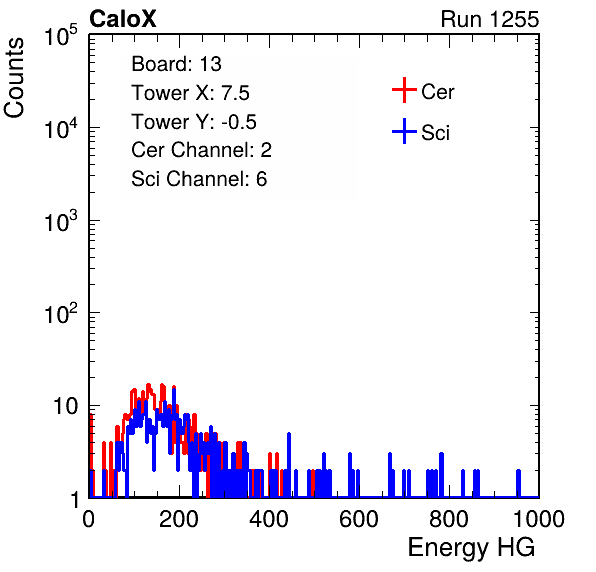 CaloX

Run 1255

Counts

$10^5$

$10^4$

$10^3$

$10^2$

10

1

Board: 13

Tower X: 7.5

Tower Y: -0.5

Cer Channel: 2

Sci Channel: 6

Cer

Sci

0

200

400

600

800

1000

Energy HG